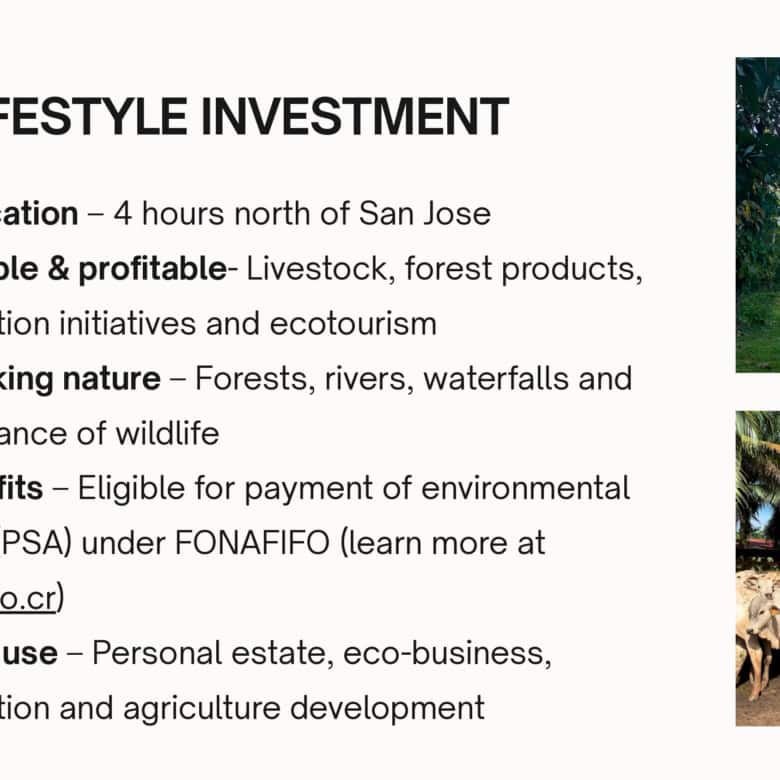 FESTYLE INVESTMENT

cation – 4 hours north of San Jose

ble & profitable- Livestock, forest products, tion initiatives and ecotourism

king nature – Forests, rivers, waterfalls and ance of wildlife

fits – Eligible for payment of environmental PSA) under FONAFIFO (learn more at o.cr)

use – Personal estate, eco-business, tion and agriculture development